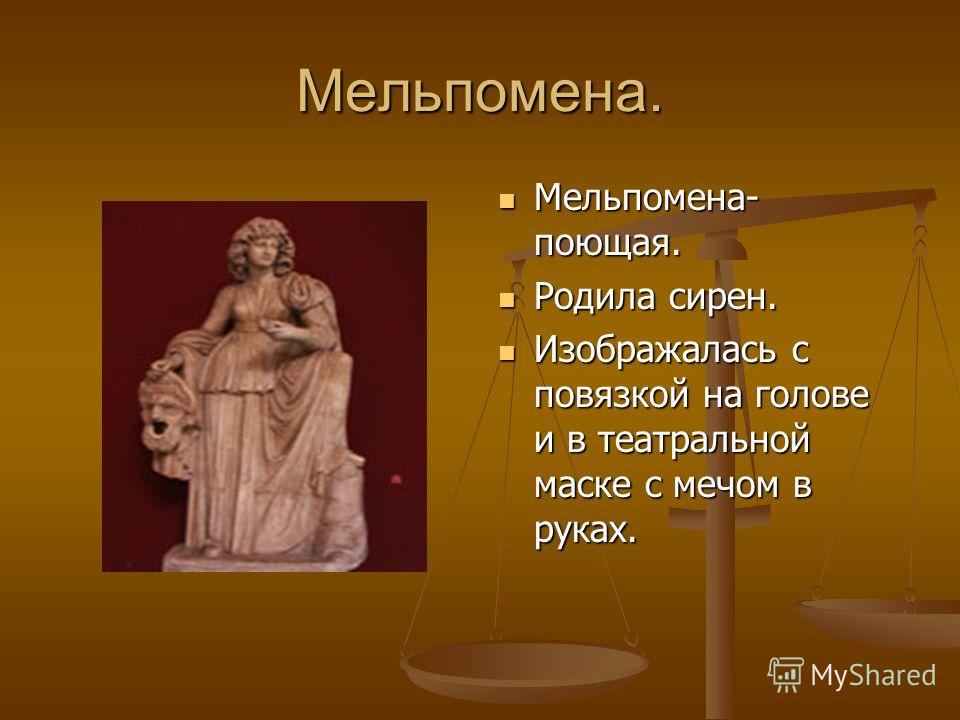 Мельпомена.

Мельпомена-поющая.

Родила сирен.

Изображалась с повязкой на голове и в театральной маске с мечом в руках.

MyShared